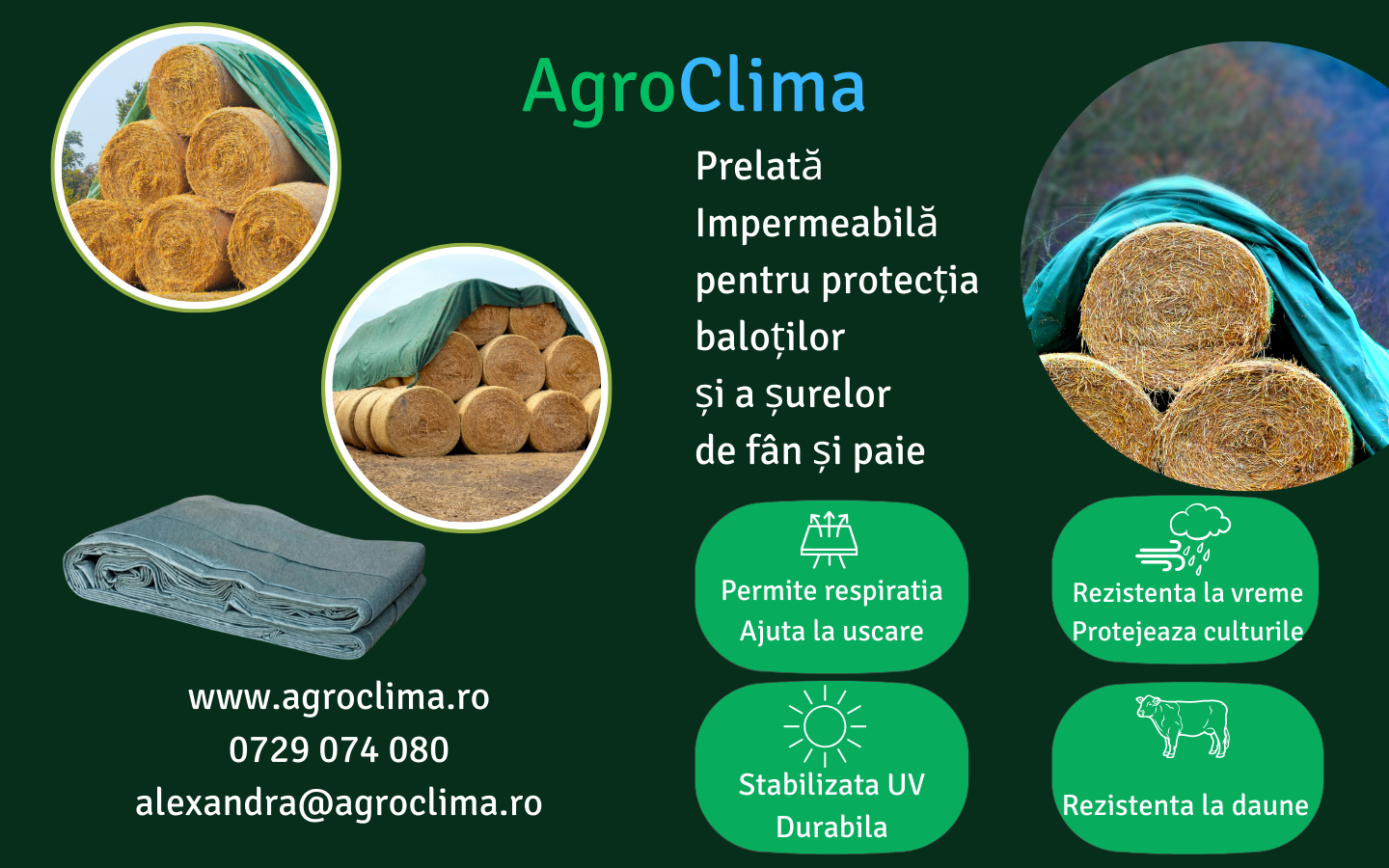 AgroClima

Prelată
Impermeabilă
pentru protecția
baloților
și a șurelor
de fân și paie

Permite respiratia
Ajuta la uscare

Rezistenta la vreme
Protejeaza culturile

Stabilizata UV
Durabila

Rezistenta la daune

www.agroclima.ro
0729 074 080
alexandra@agroclima.ro